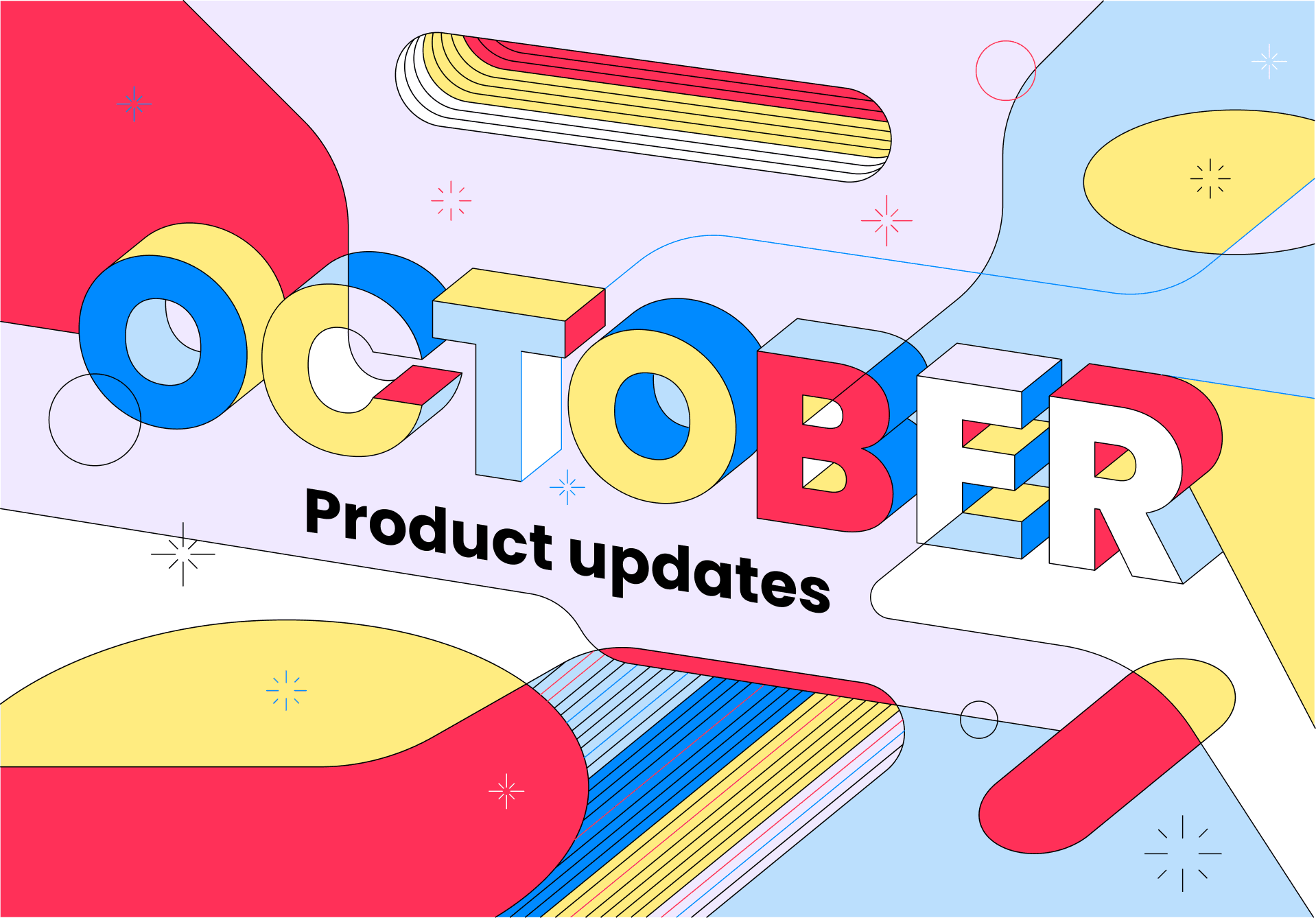 OCTOBER

Product updates